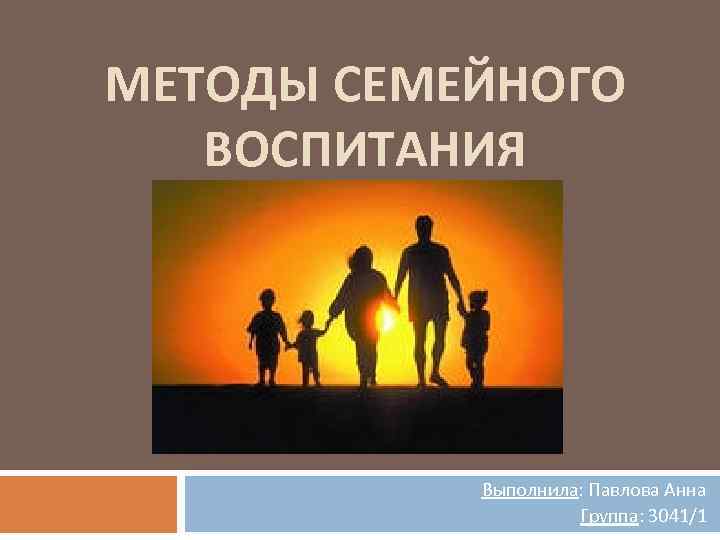 МЕТОДЫ СЕМЕЙНОГО ВОСПИТАНИЯ

Выполнила: Павлова Анна
Группа: 3041/1